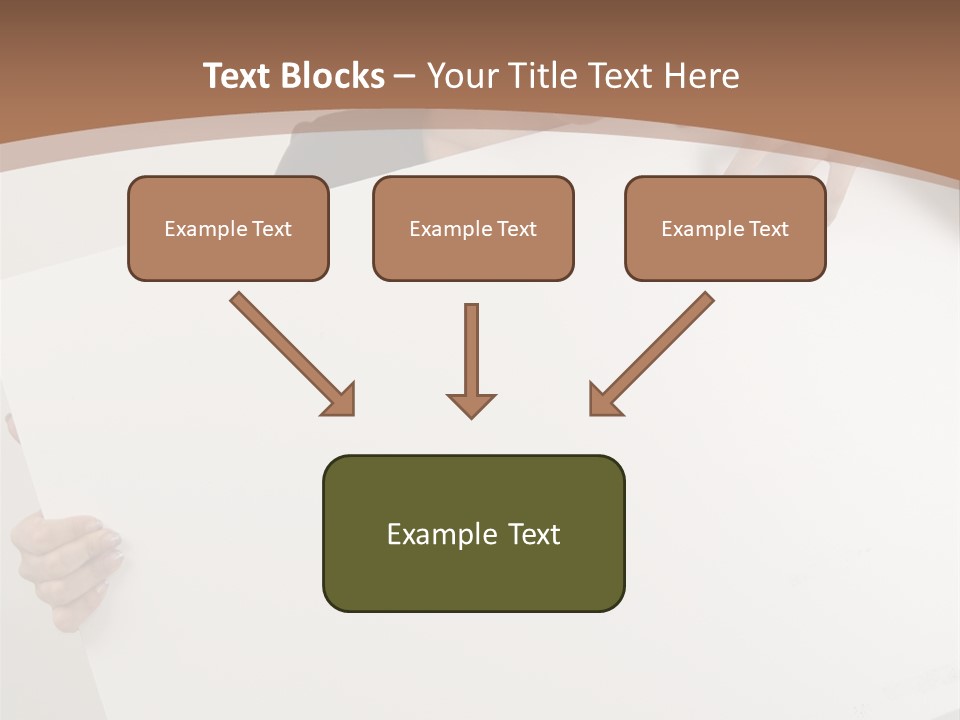 Text Blocks – Your Title Text Here

Example Text

Example Text

Example Text

Example Text